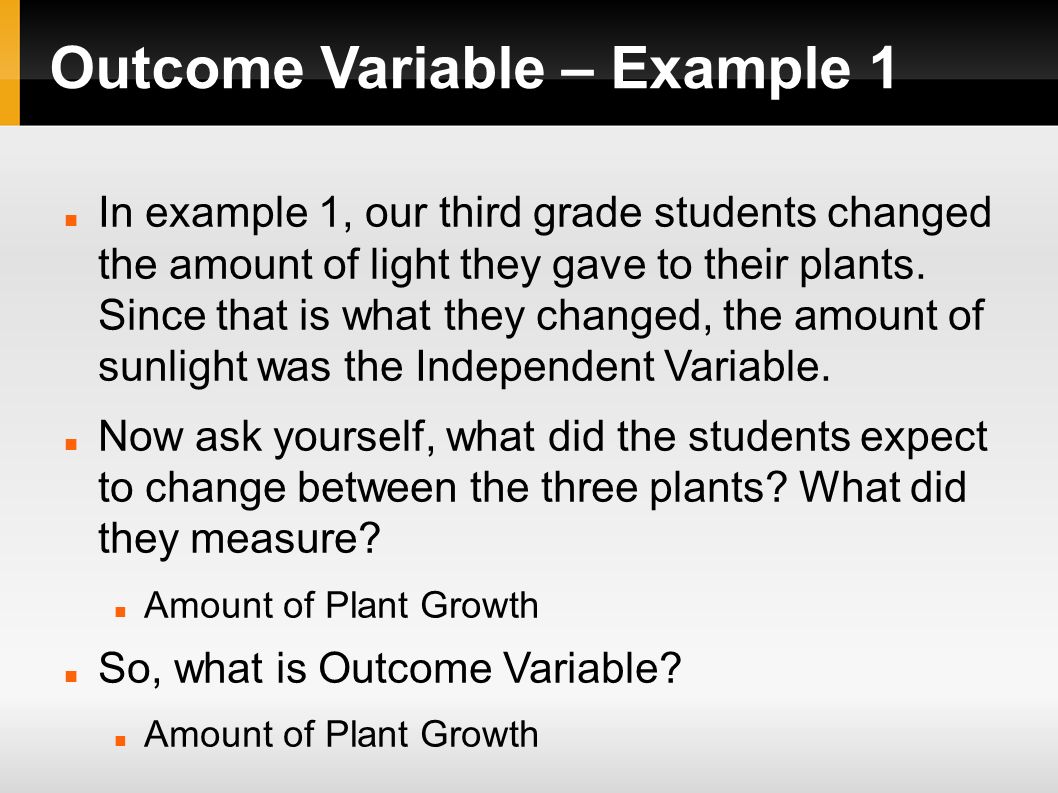 Outcome Variable – Example 1

In example 1, our third grade students changed the amount of light they gave to their plants. Since that is what they changed, the amount of sunlight was the Independent Variable.

Now ask yourself, what did the students expect to change between the three plants? What did they measure?

Amount of Plant Growth

So, what is Outcome Variable?

Amount of Plant Growth